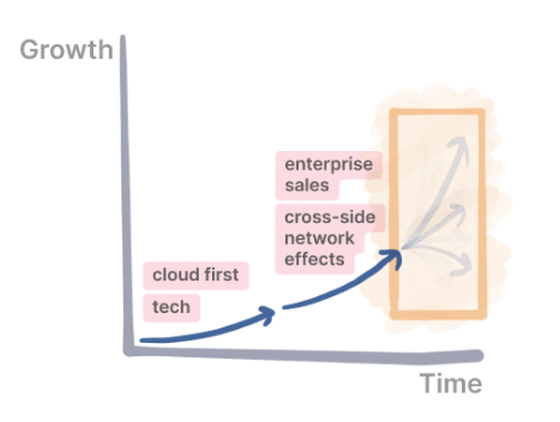 Growth

enterprise sales

cross-side network effects

cloud first

tech

Time